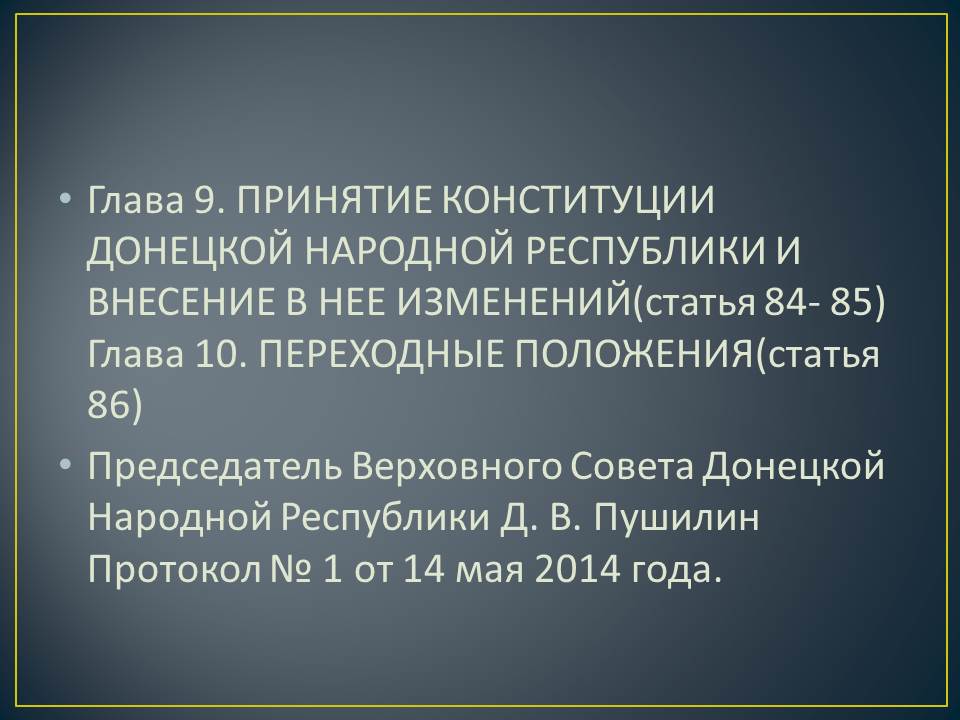 • Глава 9. ПРИНЯТИЕ КОНСТИТУЦИИ ДОНЕЦКОЙ НАРОДНОЙ РЕСПУБЛИКИ И ВНЕСЕНИЕ В НЕЕ ИЗМЕНЕНИЙ(статья 84- 85) Глава 10. ПЕРЕХОДНЫЕ ПОЛОЖЕНИЯ(статья 86)

• Председатель Верховного Совета Донецкой Народной Республики Д. В. Пушилин Протокол № 1 от 14 мая 2014 года.